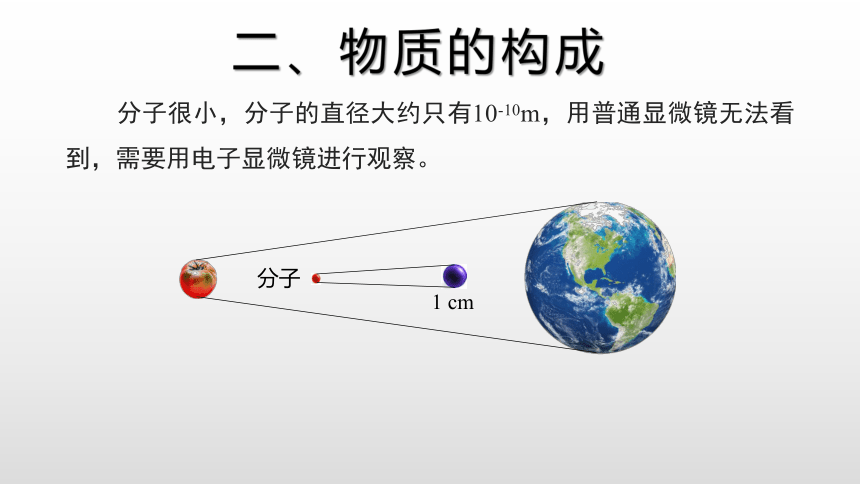 二、物质的构成

分子很小，分子的直径大约只有$10^{-10}$m，用普通显微镜无法看到，需要用电子显微镜进行观察。

分子

1 cm